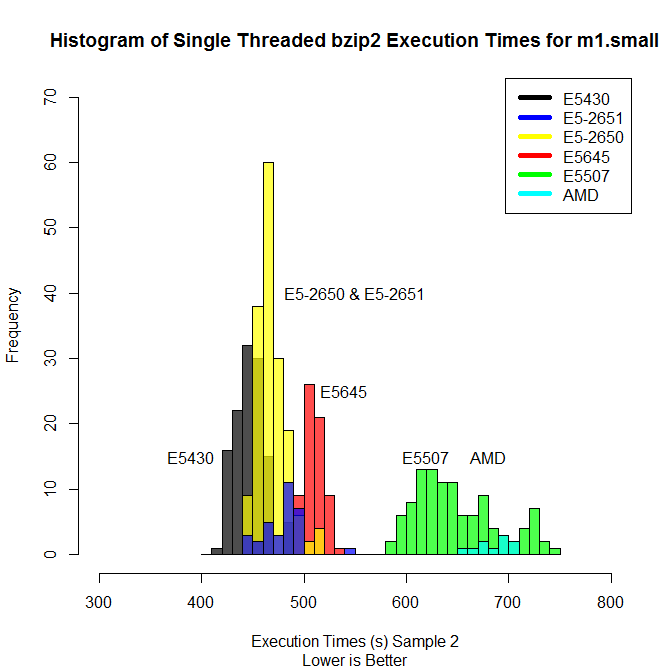 Histogram of Single Threaded bzip2 Execution Times for m1.small

E5430
E5-2651
E5-2650
E5645
E5507
AMD

Frequency

70
60
50
40
30
20
10
0

E5-2650 & E5-2651

E5645

E5430

E5507

AMD

300
400
500
600
700
800

Execution Times (s) Sample 2
Lower is Better